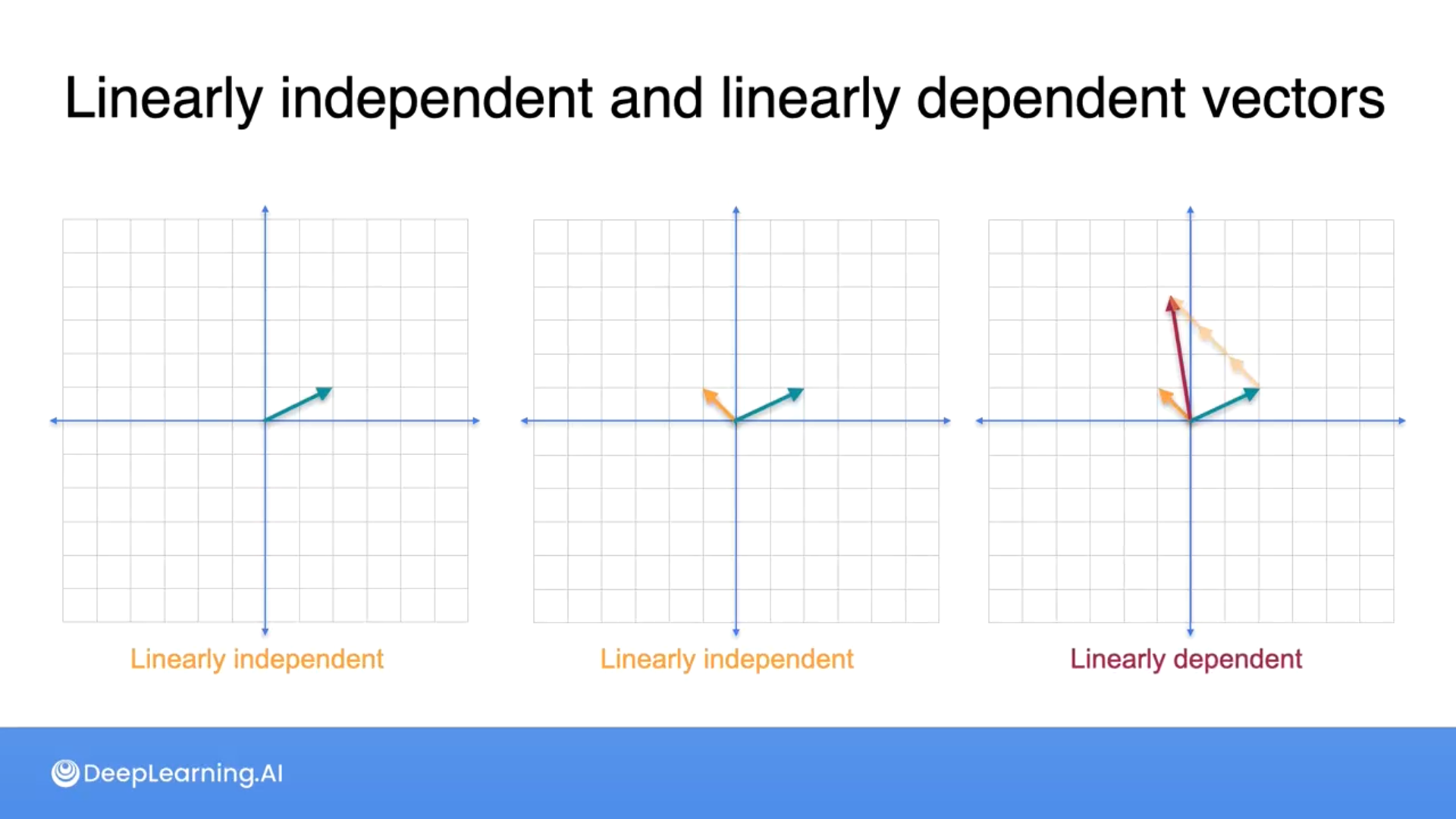 Linearly independent and linearly dependent vectors

Linearly independent

Linearly independent

Linearly dependent

DeepLearning.AI